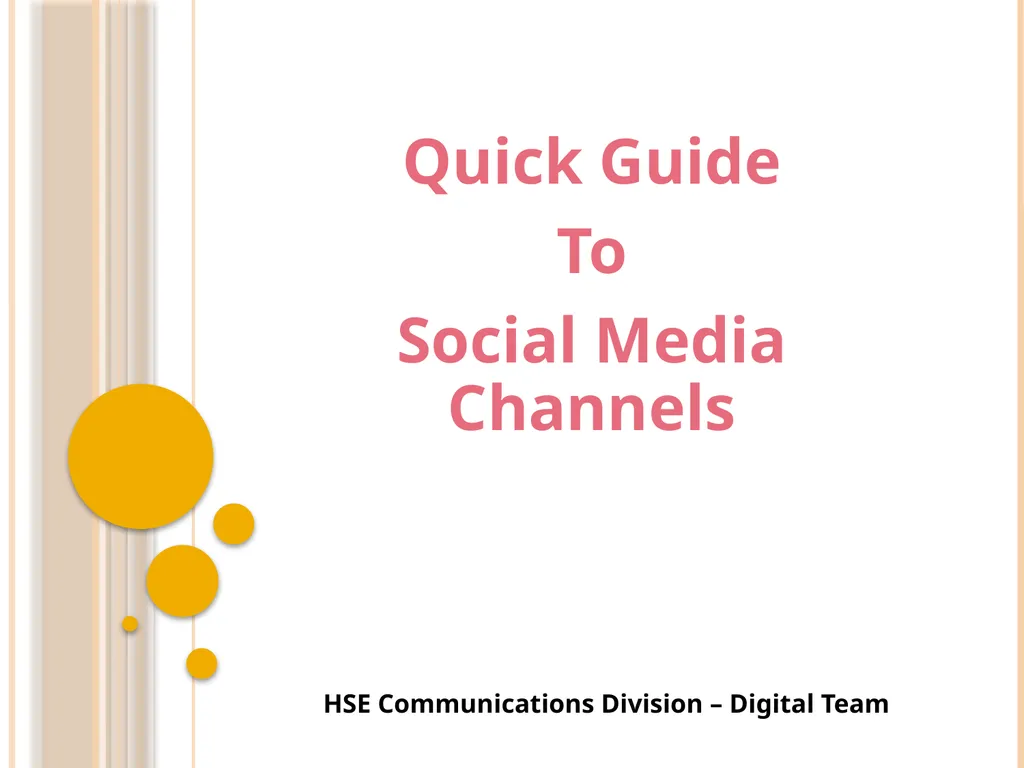 Quick Guide
To
Social Media Channels

HSE Communications Division – Digital Team